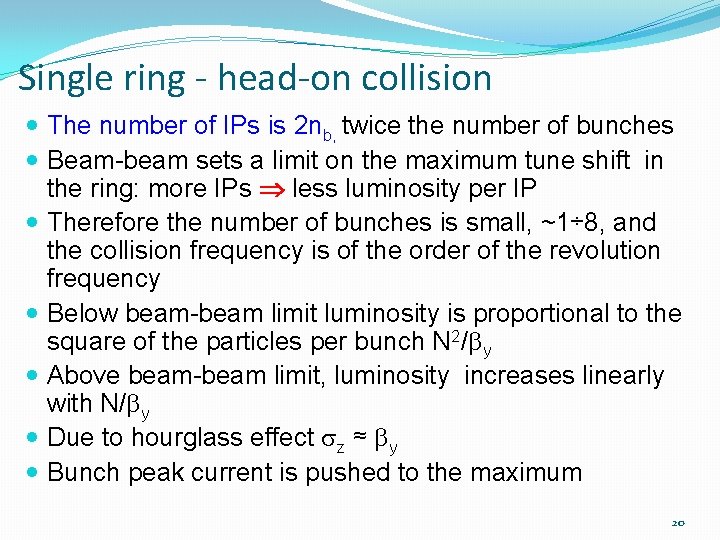 Single ring - head-on collision

- The number of IPs is $2n_{b,}$ twice the number of bunches
- Beam-beam sets a limit on the maximum tune shift in the ring: more IPs $\Rightarrow$ less luminosity per IP
- Therefore the number of bunches is small, ~1÷8, and the collision frequency is of the order of the revolution frequency
- Below beam-beam limit luminosity is proportional to the square of the particles per bunch $N^2/\beta_y$
- Above beam-beam limit, luminosity increases linearly with $N/\beta_y$
- Due to hourglass effect $\sigma_z \approx \beta_y$
- Bunch peak current is pushed to the maximum

20